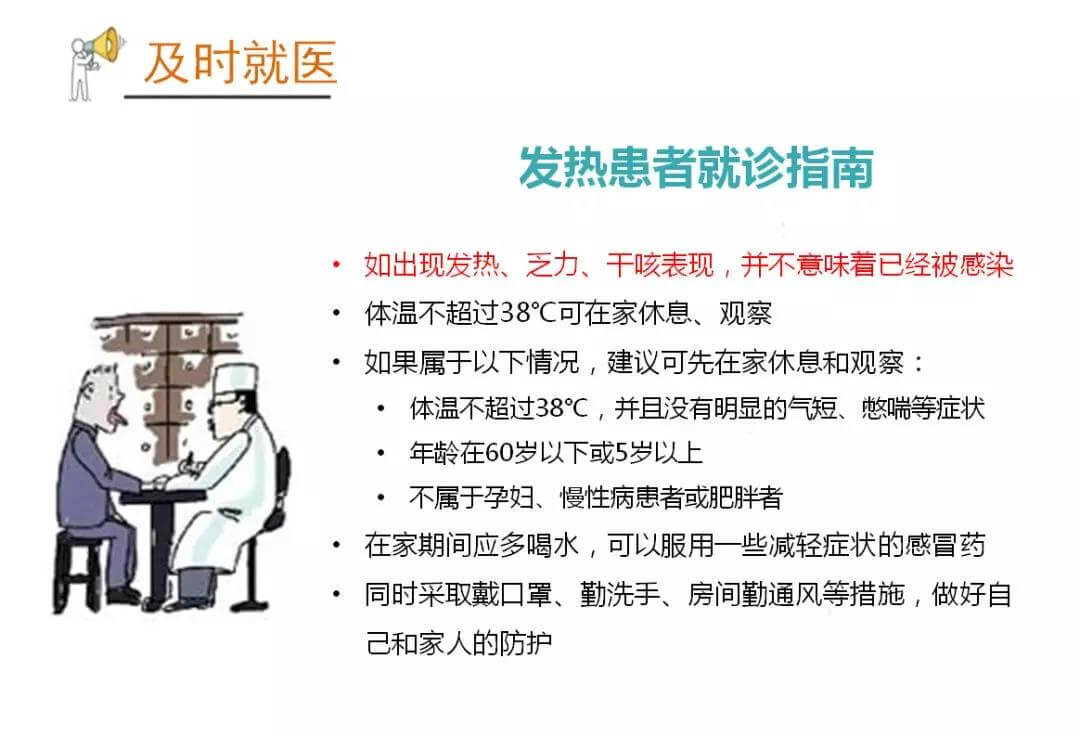 及时就医

发热患者就诊指南

• 如出现发热、乏力、干咳表现，并不意味着已经被感染
• 体温不超过38°C可在家休息、观察
• 如果属于以下情况，建议可先在家休息和观察：
  • 体温不超过38°C，并且没有明显的气短、憋喘等症状
  • 年龄在60岁以下或5岁以上
  • 不属于孕妇、慢性病患者或肥胖者
• 在家期间应多喝水，可以服用一些减轻症状的感冒药
• 同时采取戴口罩、勤洗手、房间勤通风等措施，做好自己和家人的防护